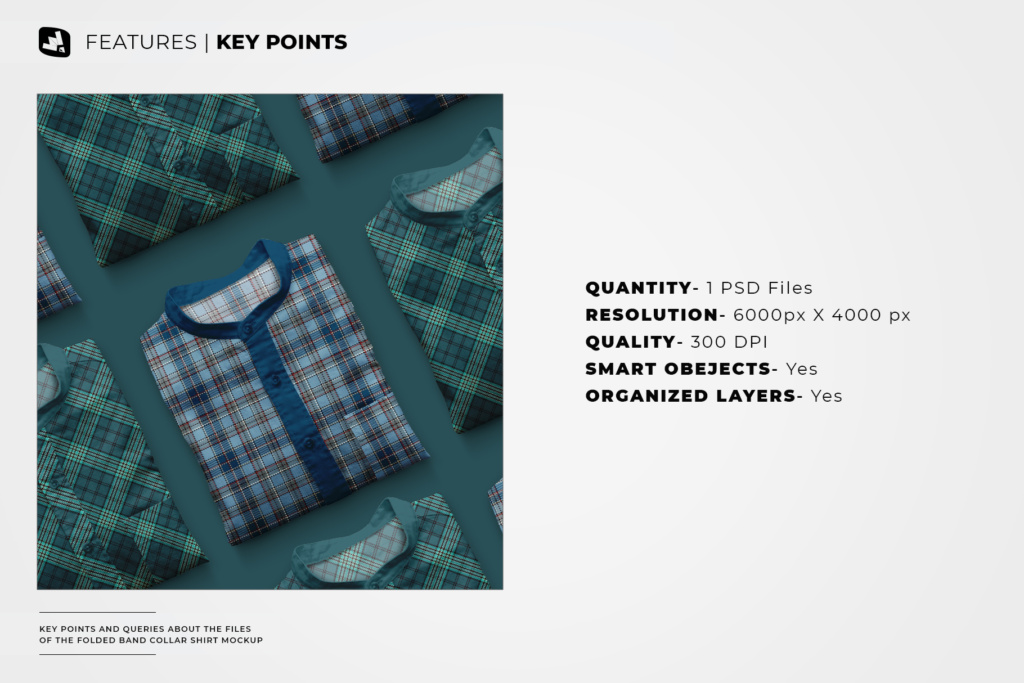 FEATURES | KEY POINTS

QUANTITY- 1 PSD Files
RESOLUTION- 6000px X 4000 px
QUALITY- 300 DPI
SMART OBEJECTS- Yes
ORGANIZED LAYERS- Yes

KEY POINTS AND QUERIES ABOUT THE FILES OF THE FOLDED BAND COLLAR SHIRT MOCKUP